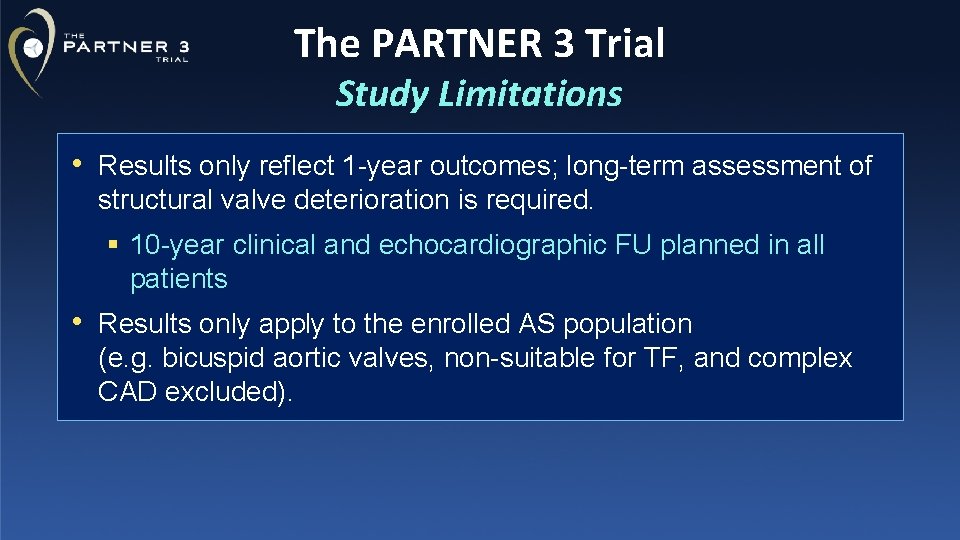 THE PARTNER 3 TRIAL

The PARTNER 3 Trial
Study Limitations

• Results only reflect 1-year outcomes; long-term assessment of structural valve deterioration is required.
▪ 10-year clinical and echocardiographic FU planned in all patients
• Results only apply to the enrolled AS population (e.g. bicuspid aortic valves, non-suitable for TF, and complex CAD excluded).